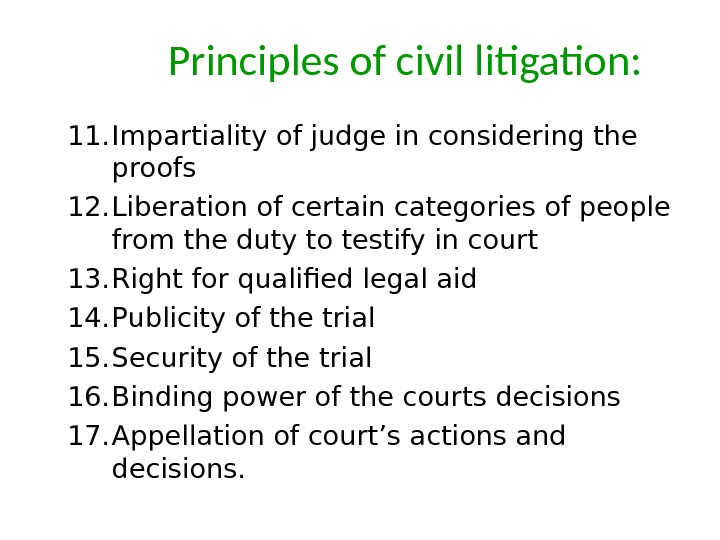 Principles of civil litigation:

11. Impartiality of judge in considering the proofs
12. Liberation of certain categories of people from the duty to testify in court
13. Right for qualified legal aid
14. Publicity of the trial
15. Security of the trial
16. Binding power of the courts decisions
17. Appellation of court’s actions and decisions.